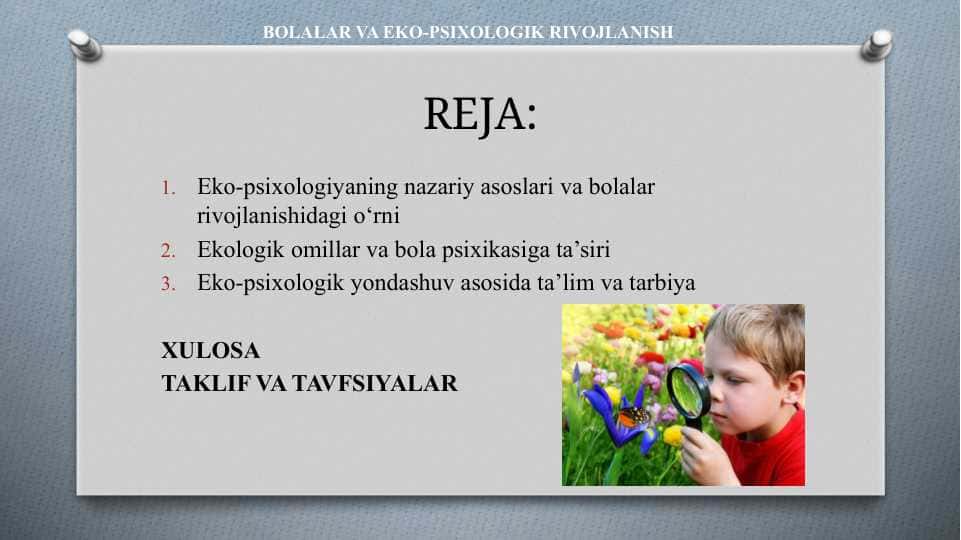 BOLALAR VA EKO-PSIXOLOGIK RIVOJLANISH

REJA:

1. Eko-psixologiyaning nazariy asoslari va bolalar rivojlanishidagi o‘rni
2. Ekologik omillar va bola psixikasiga ta’siri
3. Eko-psixologik yondashuv asosida ta’lim va tarbiya

XULOSA
TAKLIF VA TAVFSIYALAR